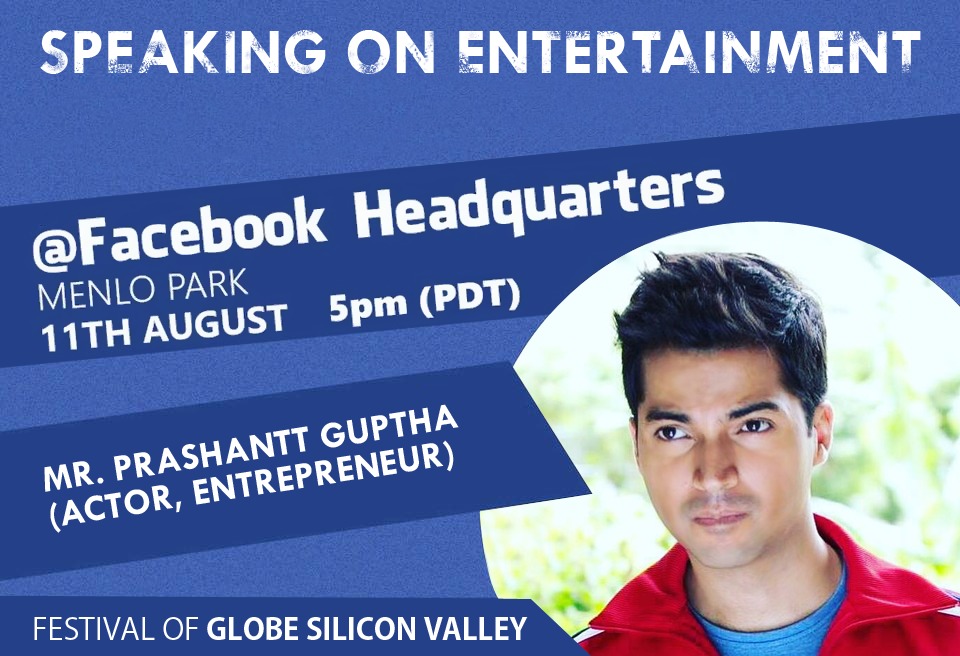 SPEAKING ON ENTERTAINMENT

@Facebook Headquarters
MENLO PARK
11TH AUGUST 5pm (PDT)

MR. PRASHANTT GUPTHA
(ACTOR, ENTREPRENEUR)

FESTIVAL OF GLOBE SILICON VALLEY